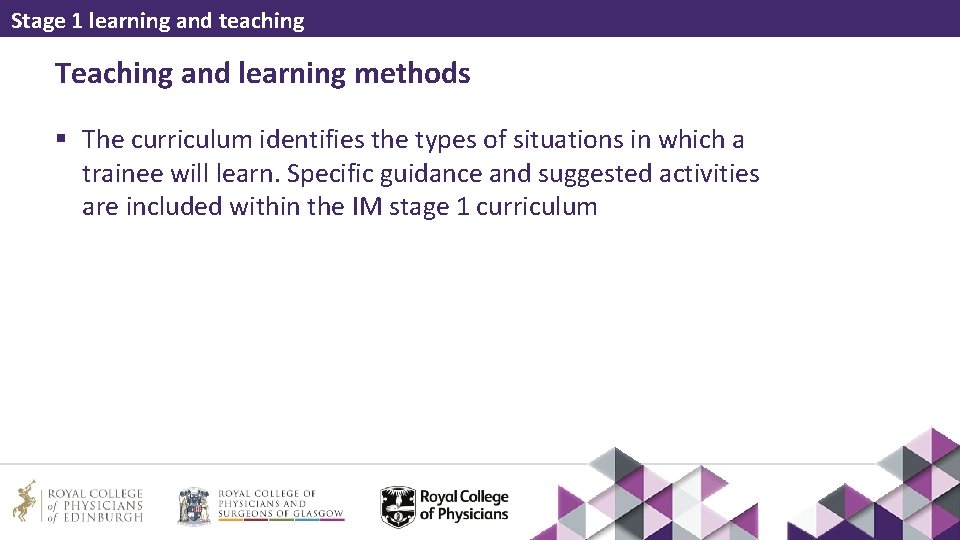 Stage 1 learning and teaching

Teaching and learning methods

▪ The curriculum identifies the types of situations in which a trainee will learn. Specific guidance and suggested activities are included within the IM stage 1 curriculum

ROYAL COLLEGE of PHYSICIANS of EDINBURGH

ROYAL COLLEGE OF PHYSICIANS AND SURGEONS OF GLASGOW

Royal College of Physicians